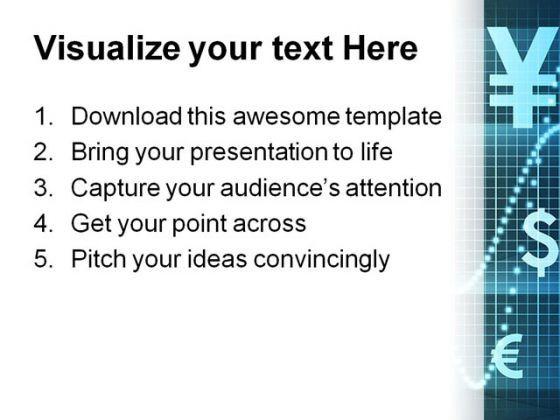 Visualize your text Here

1. Download this awesome template
2. Bring your presentation to life
3. Capture your audience's attention
4. Get your point across
5. Pitch your ideas convincingly

¥
$
€